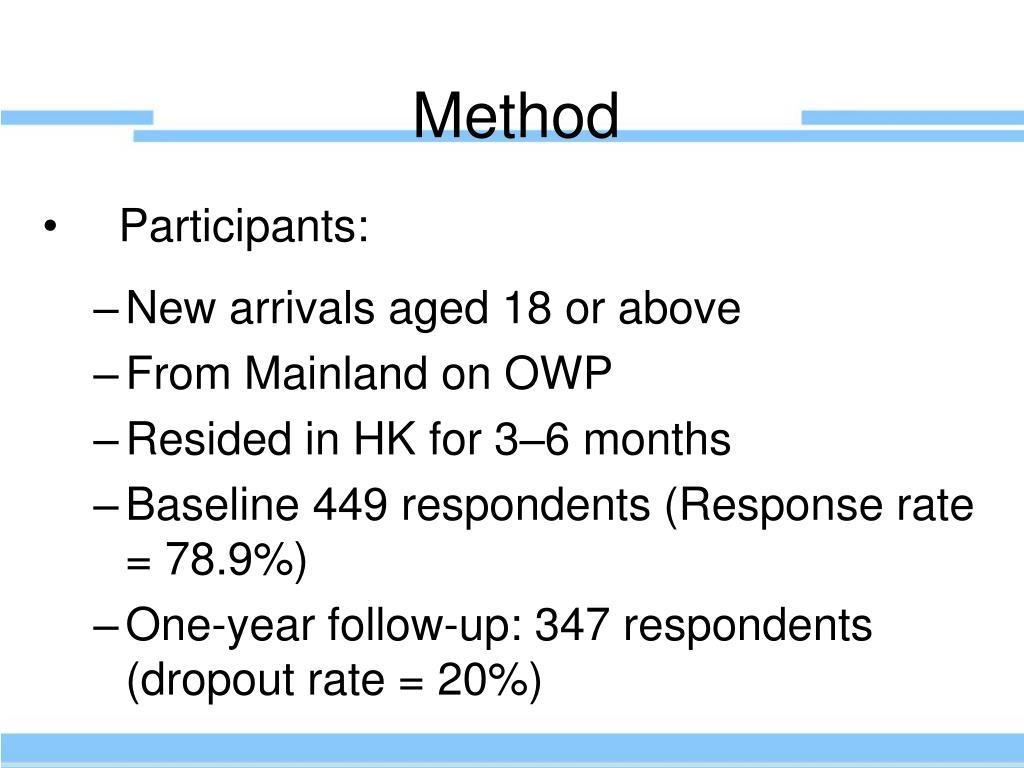 Method

• Participants:

– New arrivals aged 18 or above
– From Mainland on OWP
– Resided in HK for 3–6 months
– Baseline 449 respondents (Response rate = 78.9%)
– One-year follow-up: 347 respondents (dropout rate = 20%)